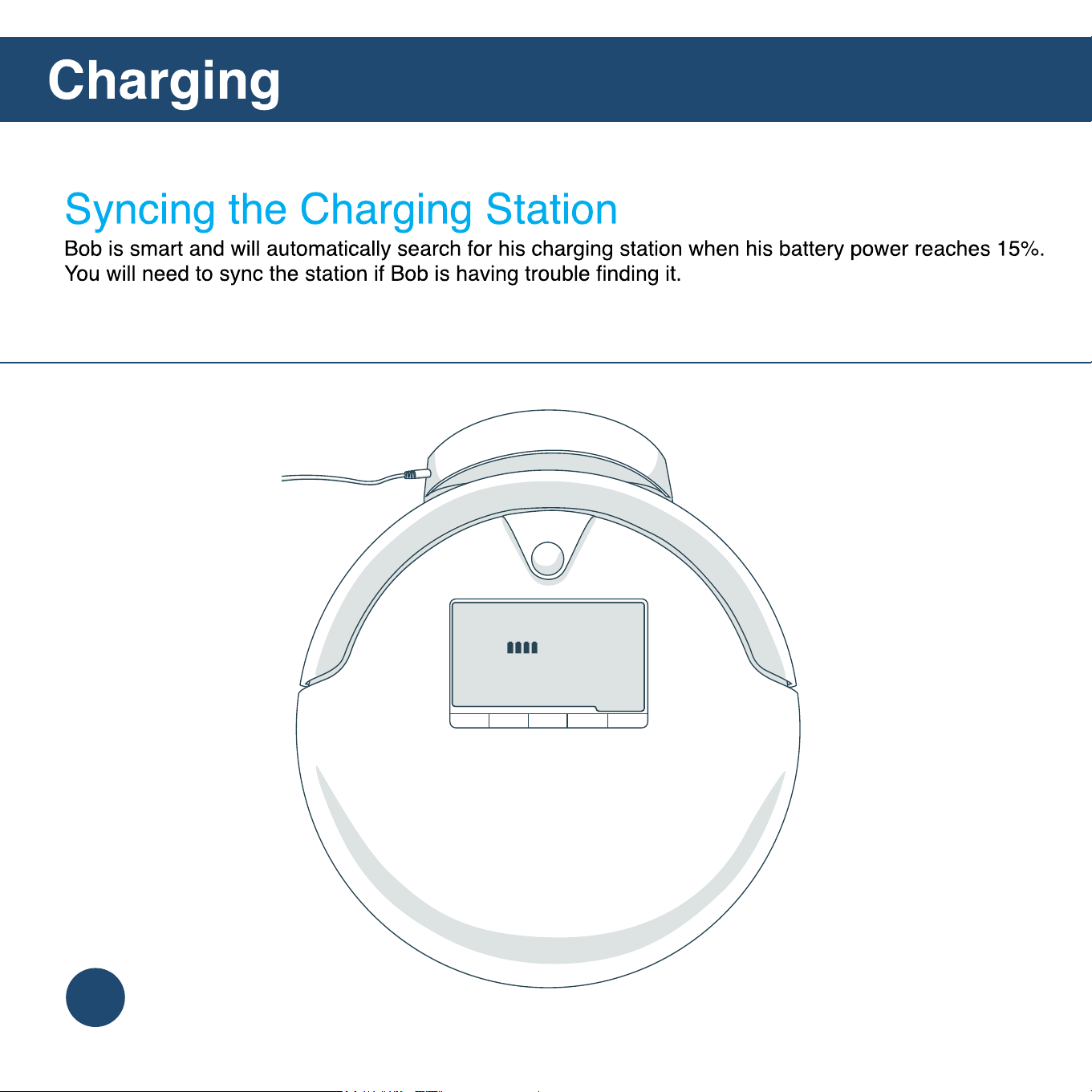 Charging

Syncing the Charging Station

Bob is smart and will automatically search for his charging station when his battery power reaches 15%. You will need to sync the station if Bob is having trouble finding it.